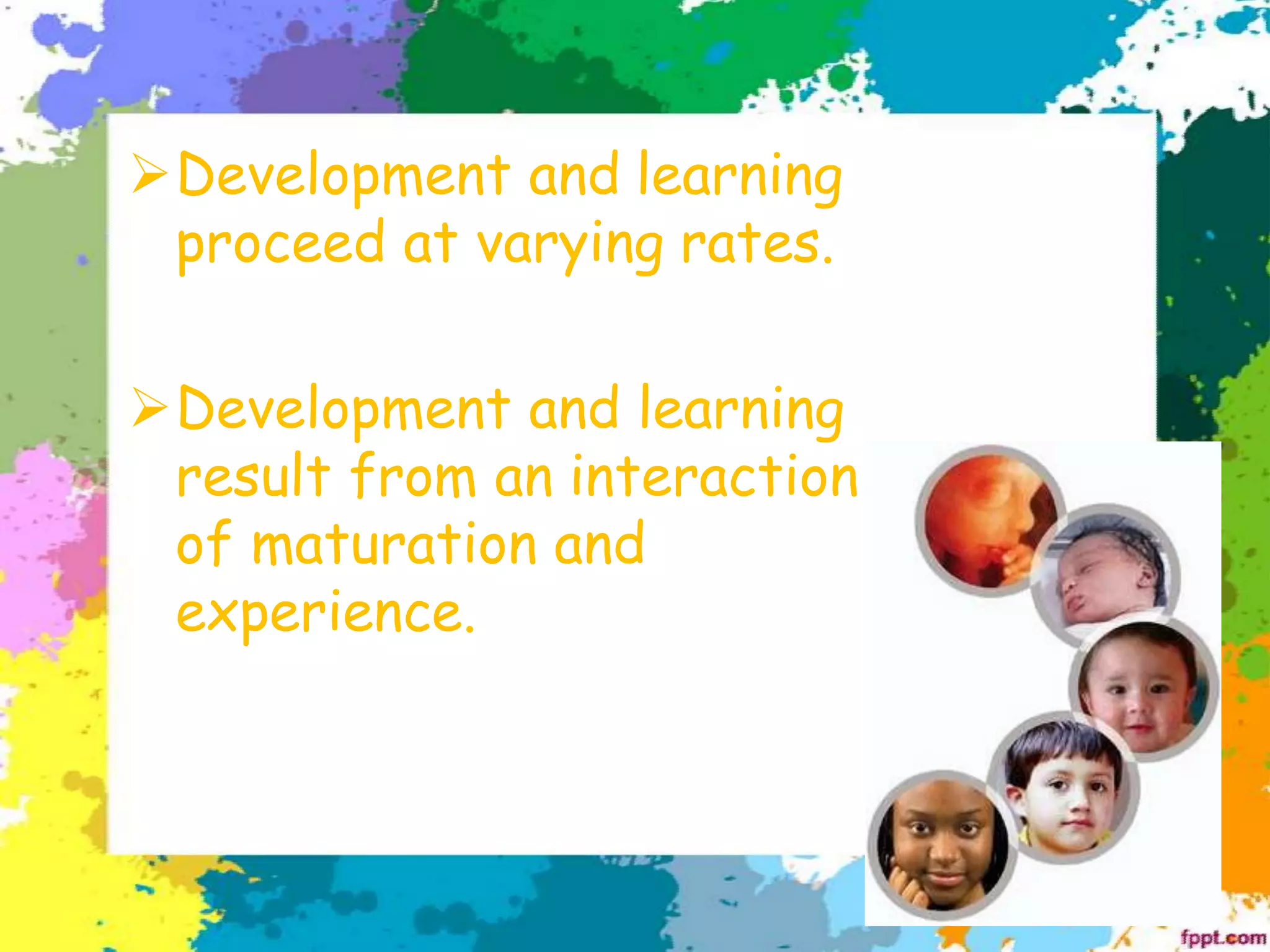 ➢ Development and learning proceed at varying rates.

➢ Development and learning result from an interaction of maturation and experience.

fppt.com